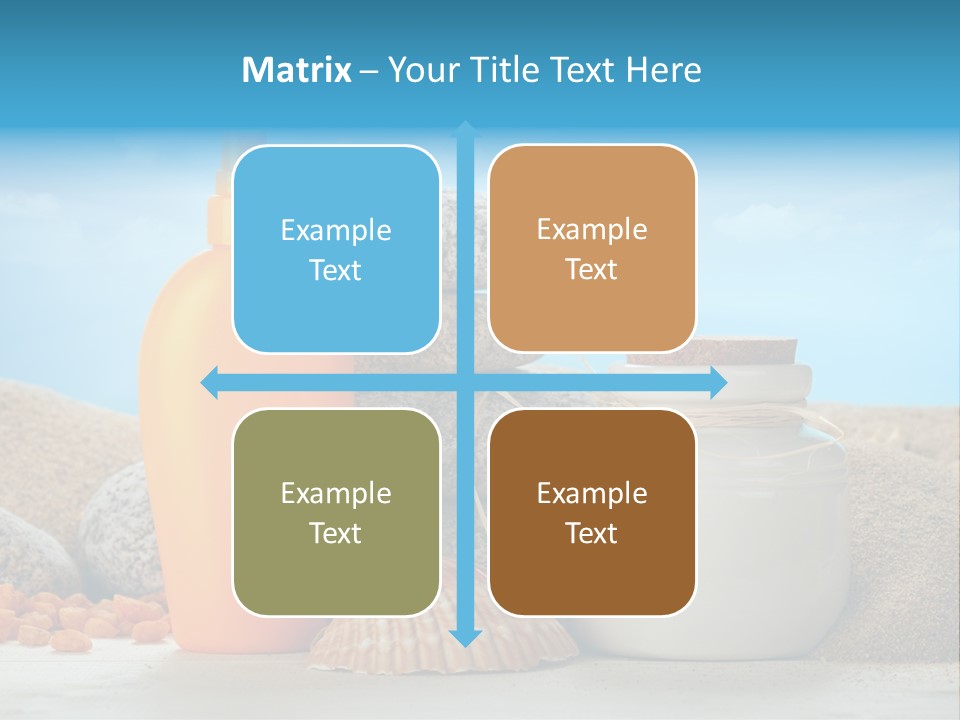 Matrix – Your Title Text Here

Example Text

Example Text

Example Text

Example Text